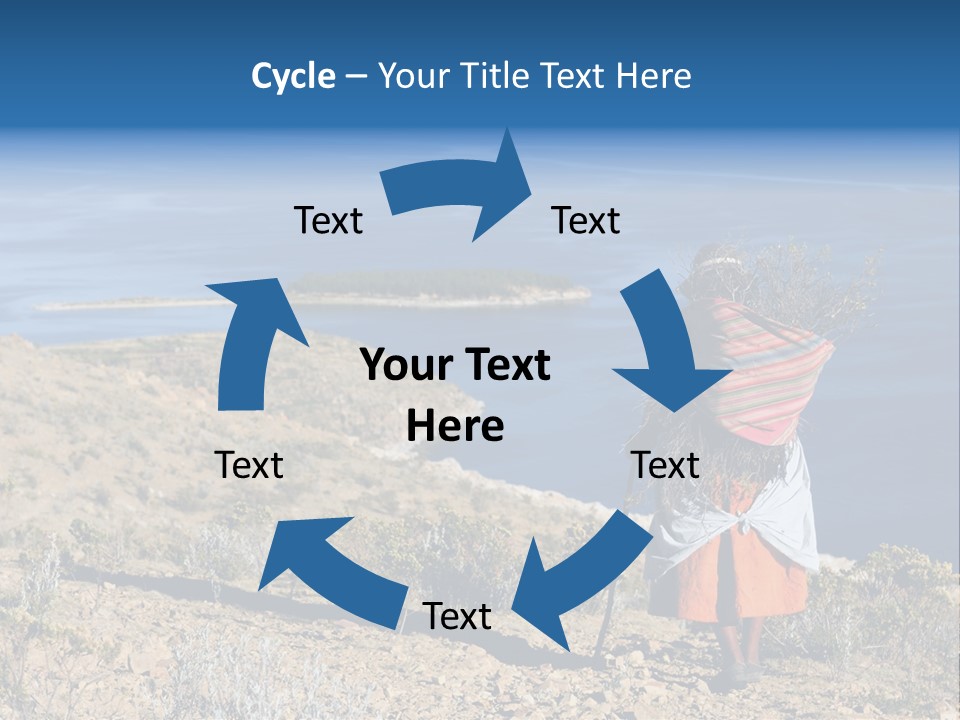 Cycle – Your Title Text Here

Text

Text

Your Text Here

Text

Text

Text